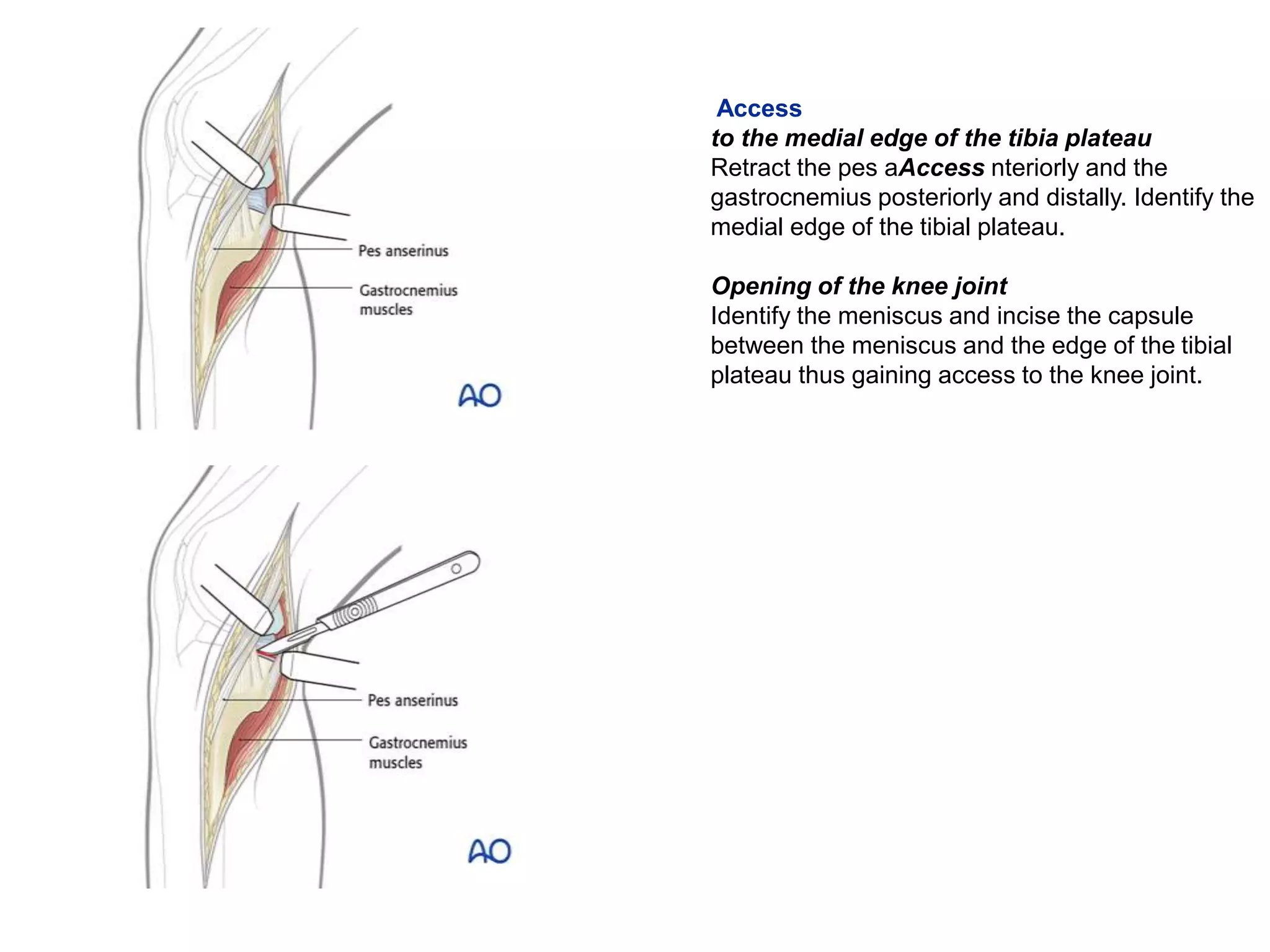 Pes anserinus

Gastrocnemius muscles

AO

Pes anserinus

Gastrocnemius muscles

AO

Access
to the medial edge of the tibia plateau
Retract the pes aAccess nteriorly and the gastrocnemius posteriorly and distally. Identify the medial edge of the tibial plateau.

Opening of the knee joint
Identify the meniscus and incise the capsule between the meniscus and the edge of the tibial plateau thus gaining access to the knee joint.